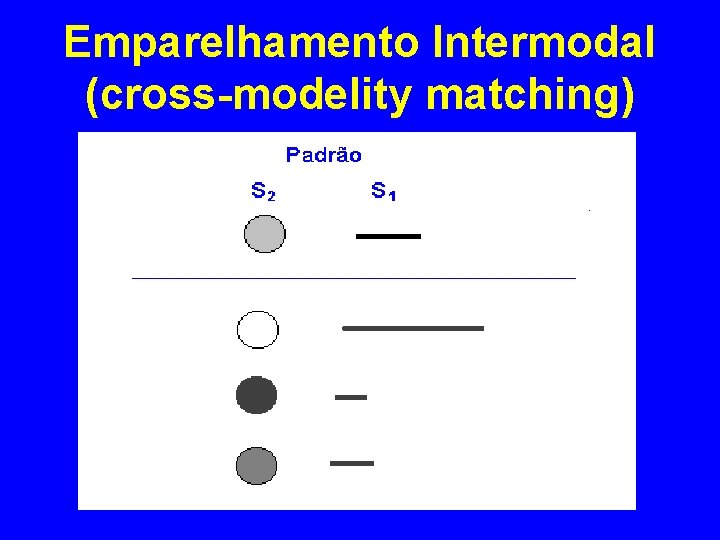 Emparelhamento Intermodal (cross-modelity matching)

Padrão

$S_2$ $S_1$